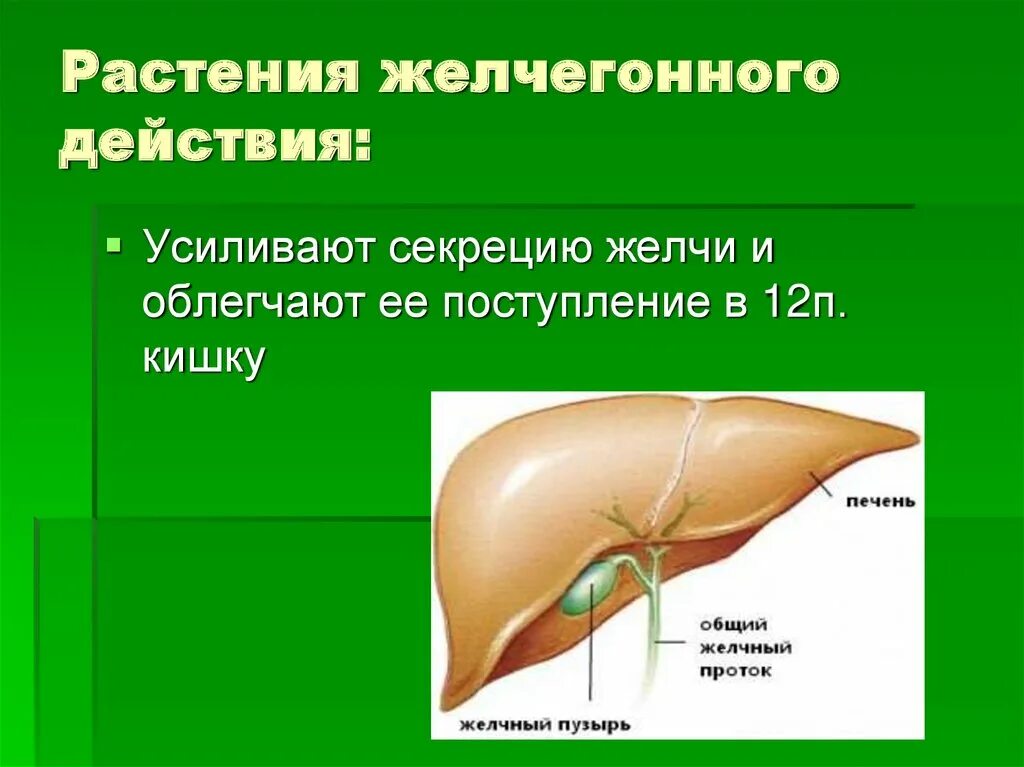 Растения желчегонного действия:

Усиливают секрецию желчи и облегчают ее поступление в 12п. кишку

печень

общий желчный проток

желчный пузырь